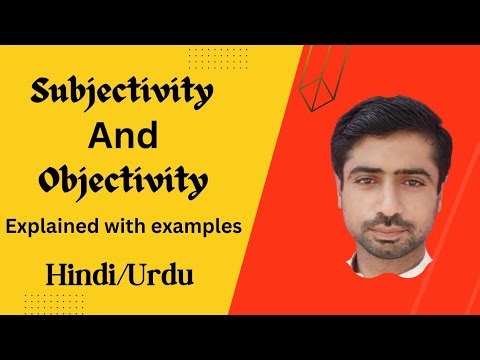 Subjectivity
And
Objectivity
Explained with examples
Hindi/Urdu